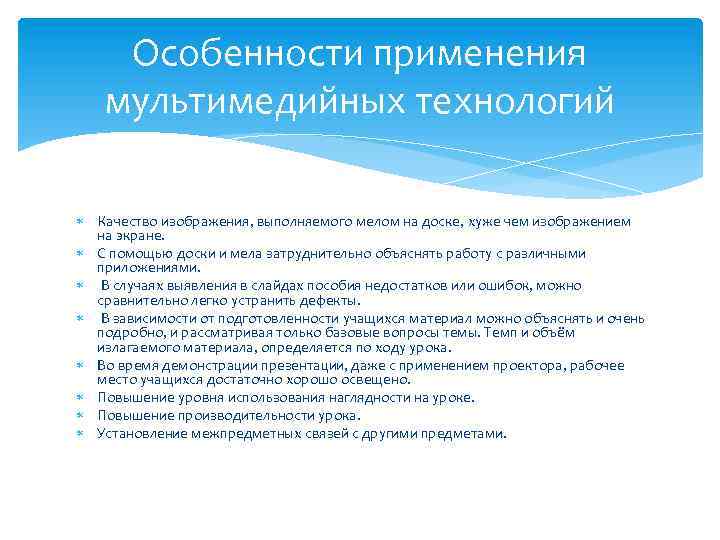 Особенности применения мультимедийных технологий

Качество изображения, выполняемого мелом на доске, хуже чем изображением на экране.
С помощью доски и мела затруднительно объяснять работу с различными приложениями.
В случаях выявления в слайдах пособия недостатков или ошибок, можно сравнительно легко устранить дефекты.
В зависимости от подготовленности учащихся материал можно объяснять и очень подробно, и рассматривая только базовые вопросы темы. Темп и объём излагаемого материала, определяется по ходу урока.
Во время демонстрации презентации, даже с применением проектора, рабочее место учащихся достаточно хорошо освещено.
Повышение уровня использования наглядности на уроке.
Повышение производительности урока.
Установление межпредметных связей с другими предметами.